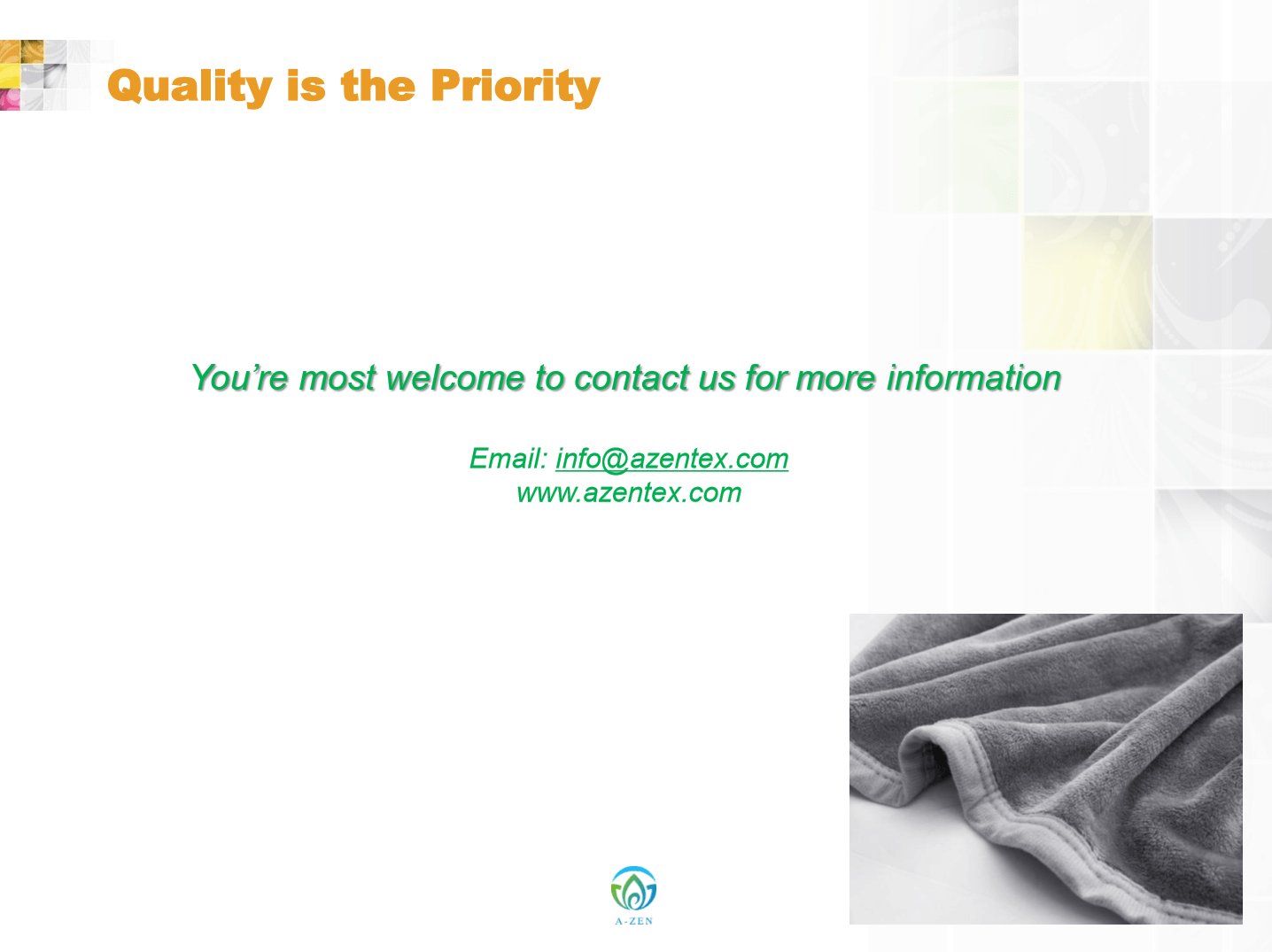 Quality is the Priority

You’re most welcome to contact us for more information

Email: info@azentex.com
www.azentex.com

A-ZEN